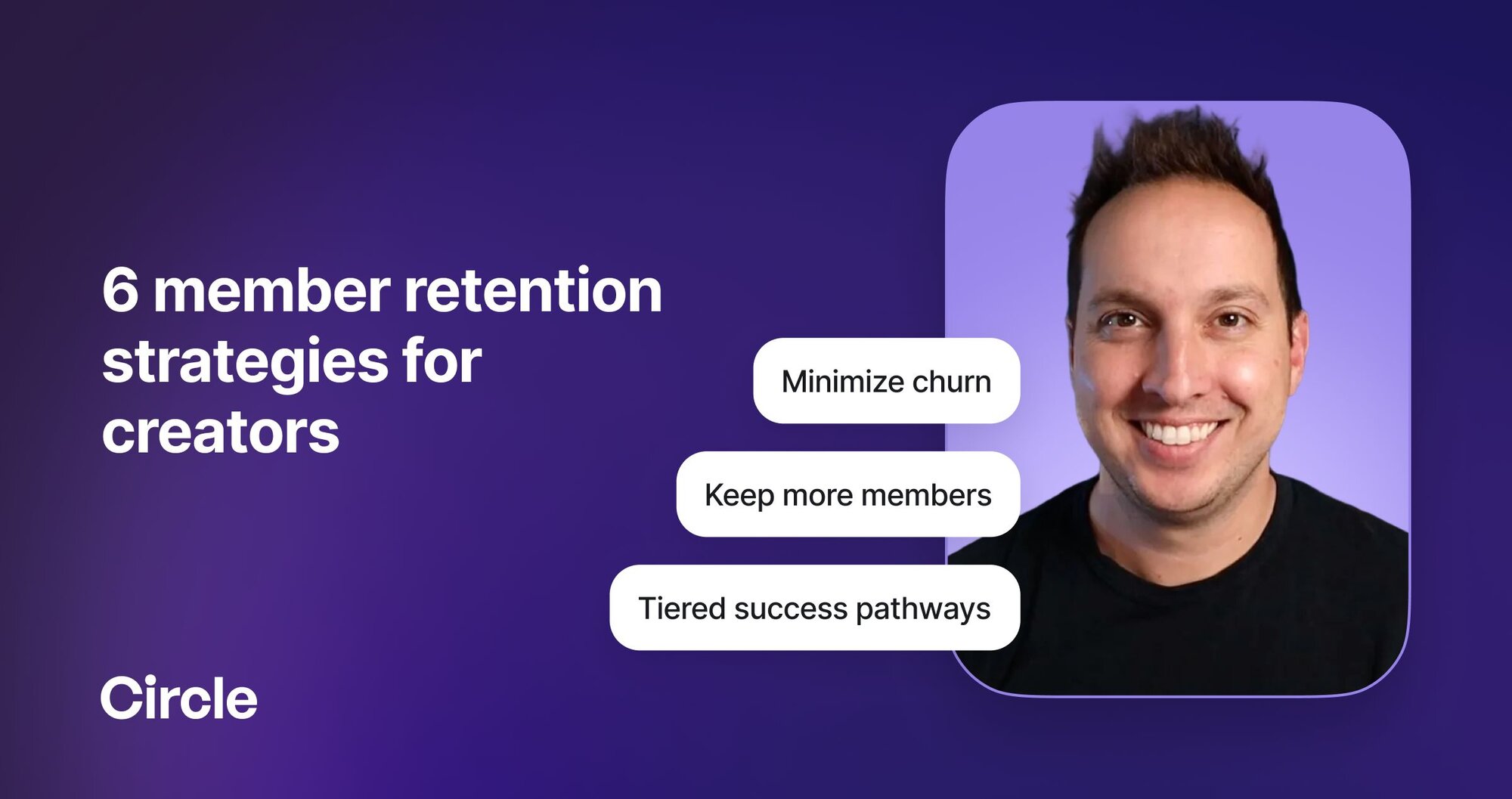 6 member retention strategies for creators

Minimize churn

Keep more members

Tiered success pathways

Circle